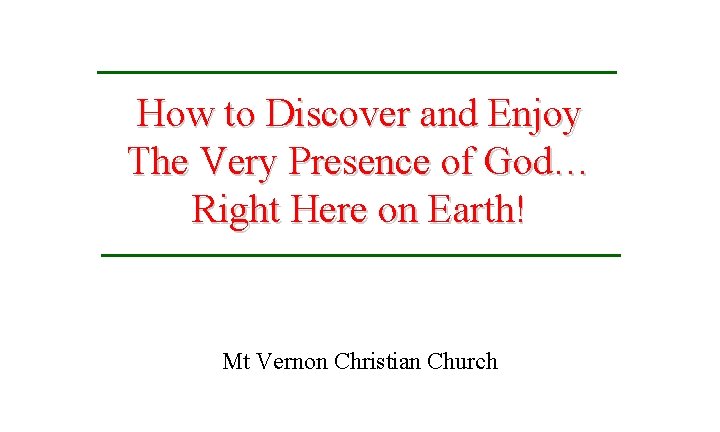 How to Discover and Enjoy The Very Presence of God… Right Here on Earth!

Mt Vernon Christian Church